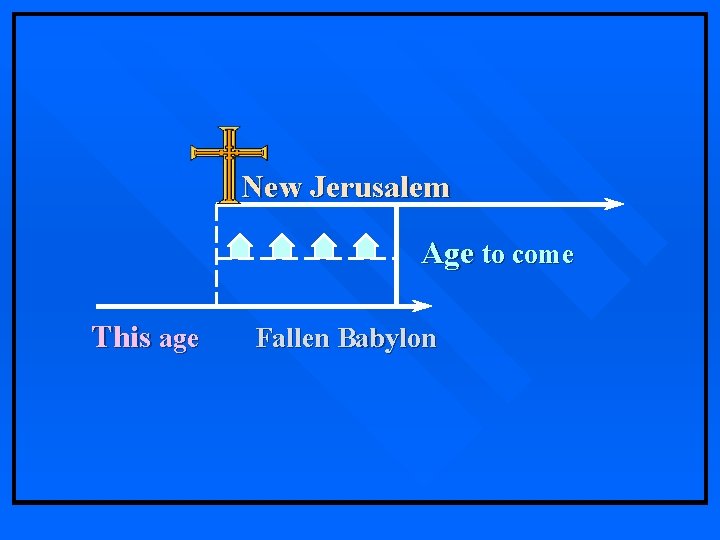 New Jerusalem

Age to come

This age

Fallen Babylon